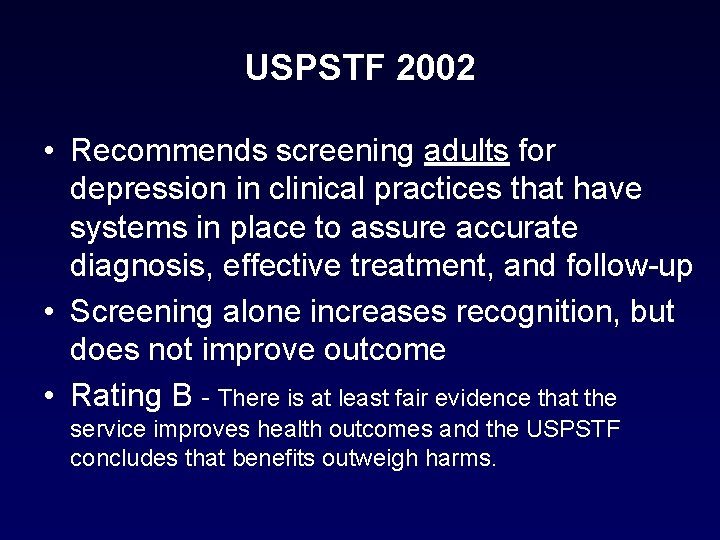 USPSTF 2002

• Recommends screening adults for depression in clinical practices that have systems in place to assure accurate diagnosis, effective treatment, and follow-up
• Screening alone increases recognition, but does not improve outcome
• Rating B - There is at least fair evidence that the service improves health outcomes and the USPSTF concludes that benefits outweigh harms.